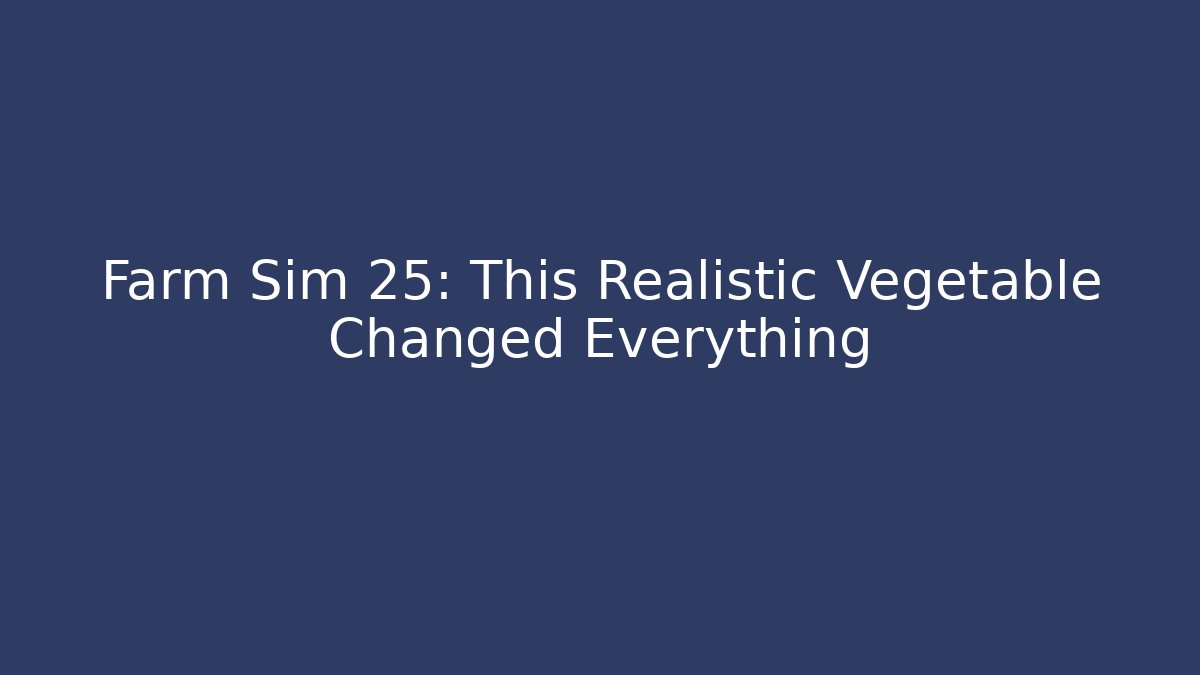 Farm Sim 25: This Realistic Vegetable Changed Everything